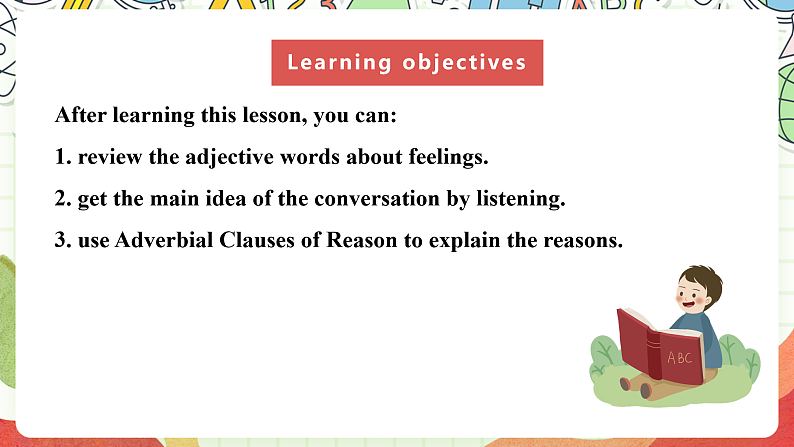 Learning objectives

After learning this lesson, you can:

1. review the adjective words about feelings.

2. get the main idea of the conversation by listening.

3. use Adverbial Clauses of Reason to explain the reasons.

ABC